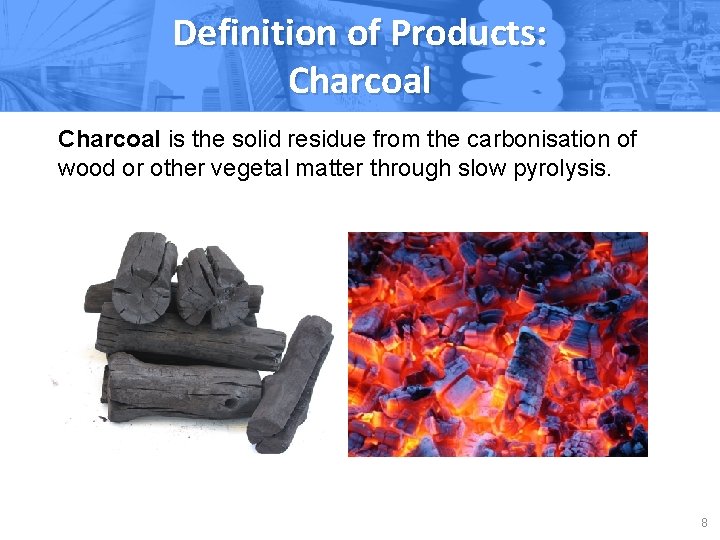 Definition of Products: Charcoal

Charcoal is the solid residue from the carbonisation of wood or other vegetal matter through slow pyrolysis.

8